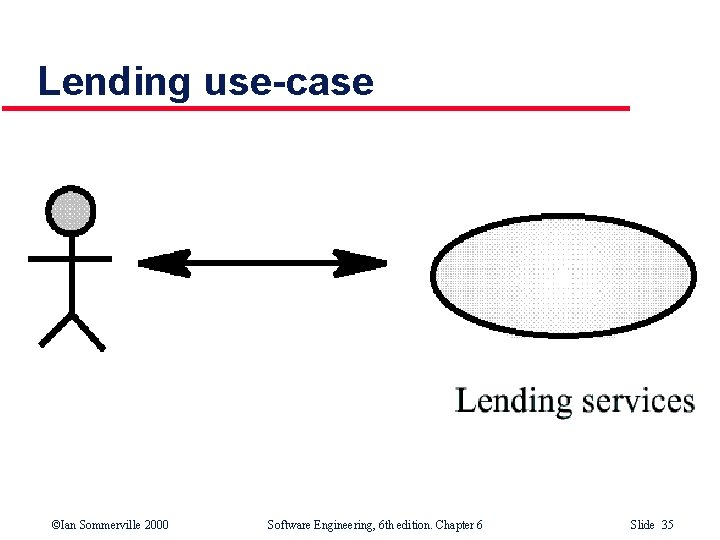 Lending use-case

Lending services

©Ian Sommerville 2000

Software Engineering, 6th edition. Chapter 6

Slide 35